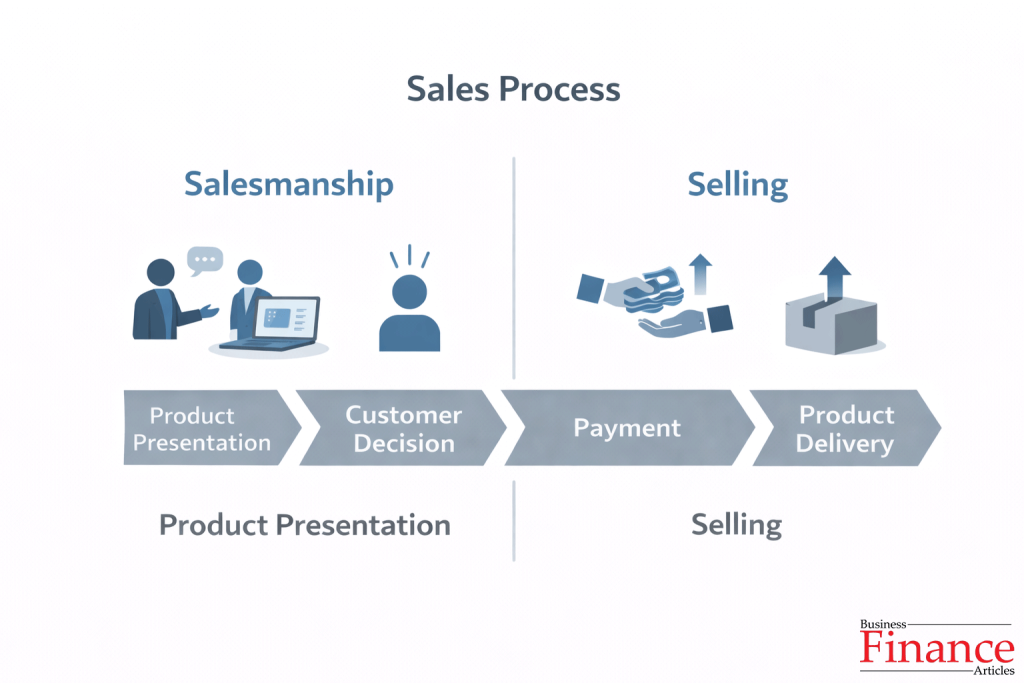 Sales Process

Salesmanship

Selling

Product Presentation

Customer Decision

Payment

Product Delivery

Product Presentation

Selling

Business Finance Articles